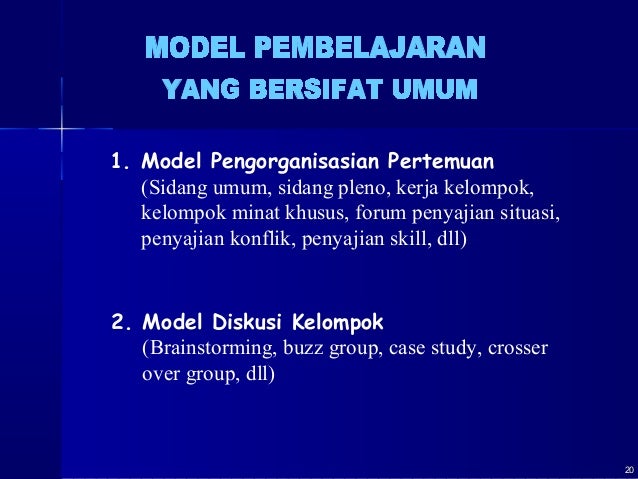 MODEL PEMBELAJARAN
YANG BERSIFAT UMUM

1. Model Pengorganisasian Pertemuan
(Sidang umum, sidang pleno, kerja kelompok, kelompok minat khusus, forum penyajian situasi, penyajian konflik, penyajian skill, dll)

2. Model Diskusi Kelompok
(Brainstorming, buzz group, case study, crosser over group, dll)

20